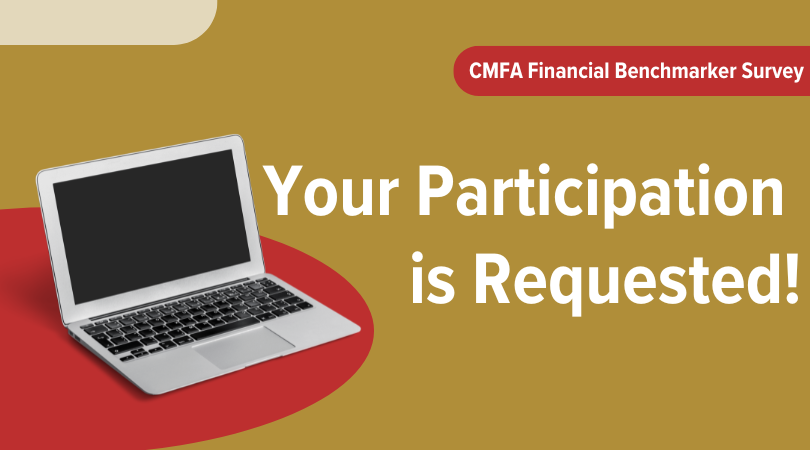 CMFA Financial Benchmarker Survey

Your Participation is Requested!